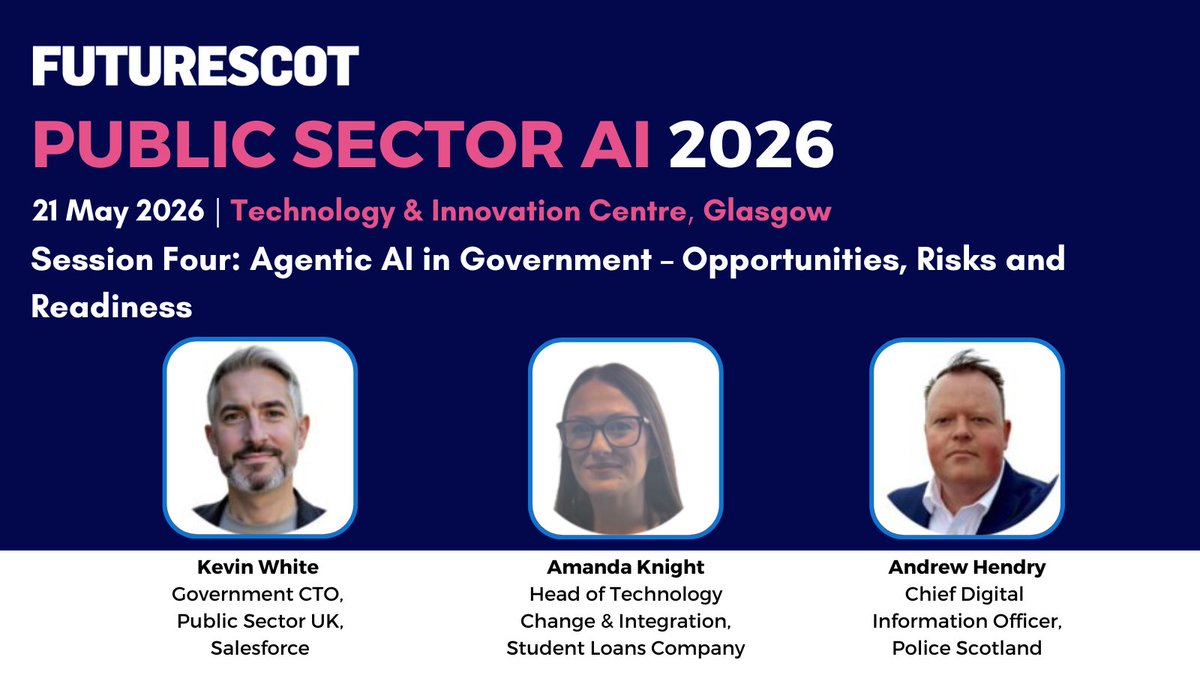 FUTURESCOT
PUBLIC SECTOR AI 2026

21 May 2026 | Technology & Innovation Centre, Glasgow

Session Four: Agentic AI in Government – Opportunities, Risks and Readiness

Kevin White
Government CTO, Public Sector UK, Salesforce

Amanda Knight
Head of Technology Change & Integration, Student Loans Company

Andrew Hendry
Chief Digital Information Officer, Police Scotland